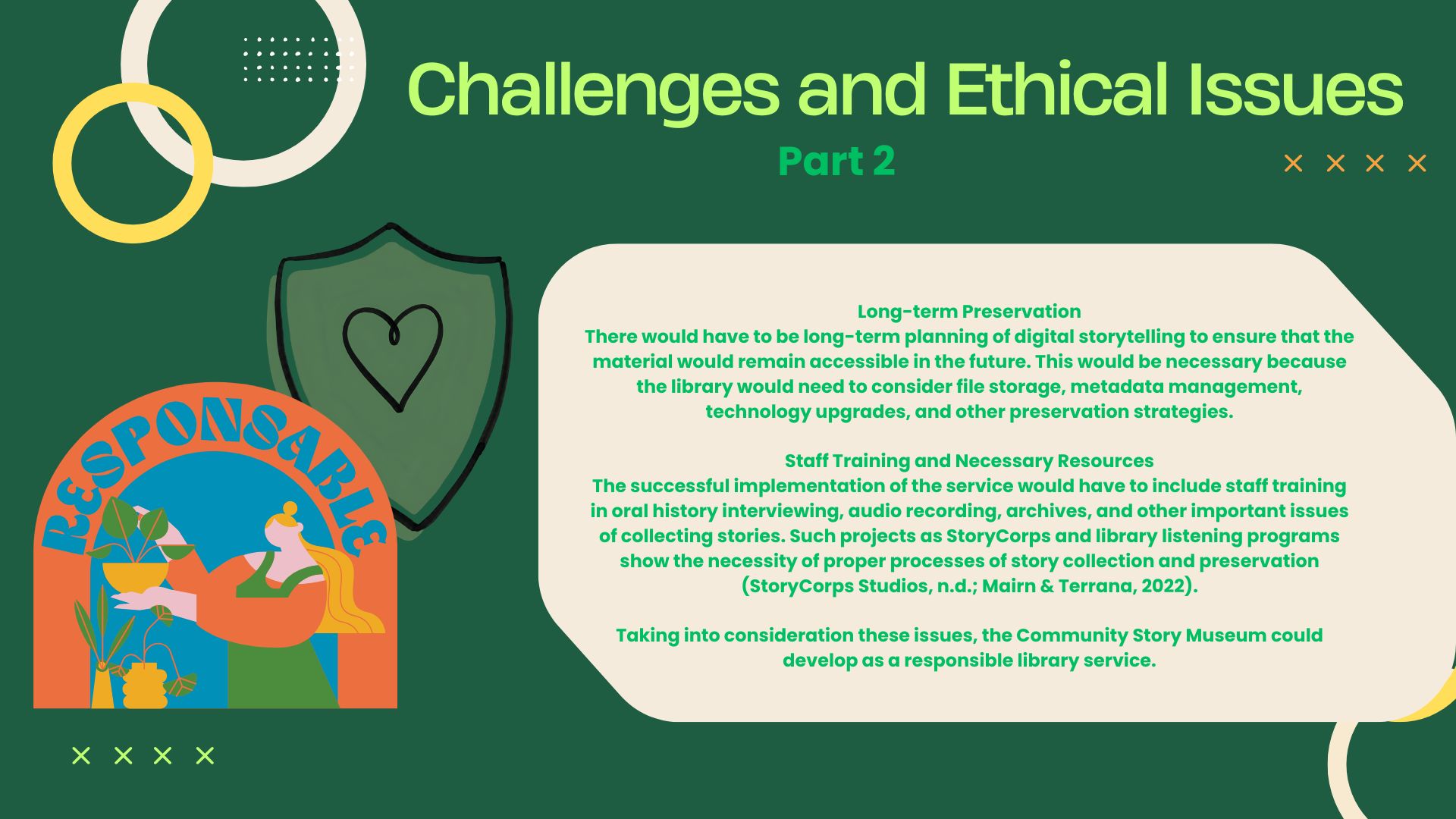 Challenges and Ethical Issues

Part 2

RESPONSABLE

Long-term Preservation
There would have to be long-term planning of digital storytelling to ensure that the material would remain accessible in the future. This would be necessary because the library would need to consider file storage, metadata management, technology upgrades, and other preservation strategies.

Staff Training and Necessary Resources
The successful implementation of the service would have to include staff training in oral history interviewing, audio recording, archives, and other important issues of collecting stories. Such projects as StoryCorps and library listening programs show the necessity of proper processes of story collection and preservation (StoryCorps Studios, n.d.; Mairn & Terrana, 2022).

Taking into consideration these issues, the Community Story Museum could develop as a responsible library service.